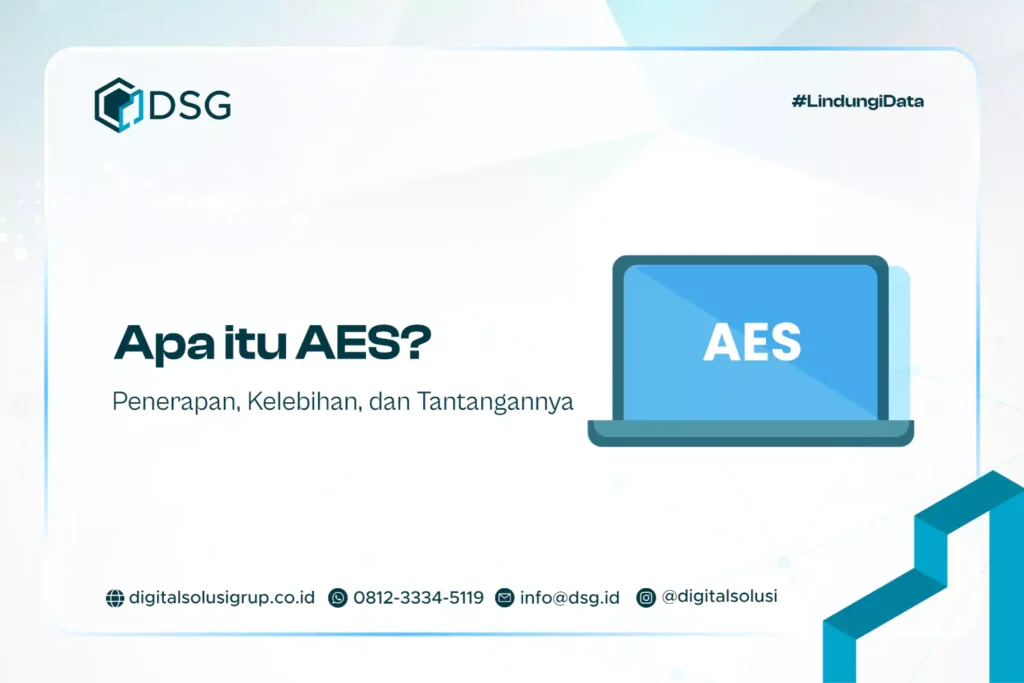 DSG

#LindungiData

Apa itu AES?

Penerapan, Kelebihan, dan Tantangannya

AES

digitalsolusigrup.co.id 0812-3334-5119 info@dsg.id @digitalsolusi